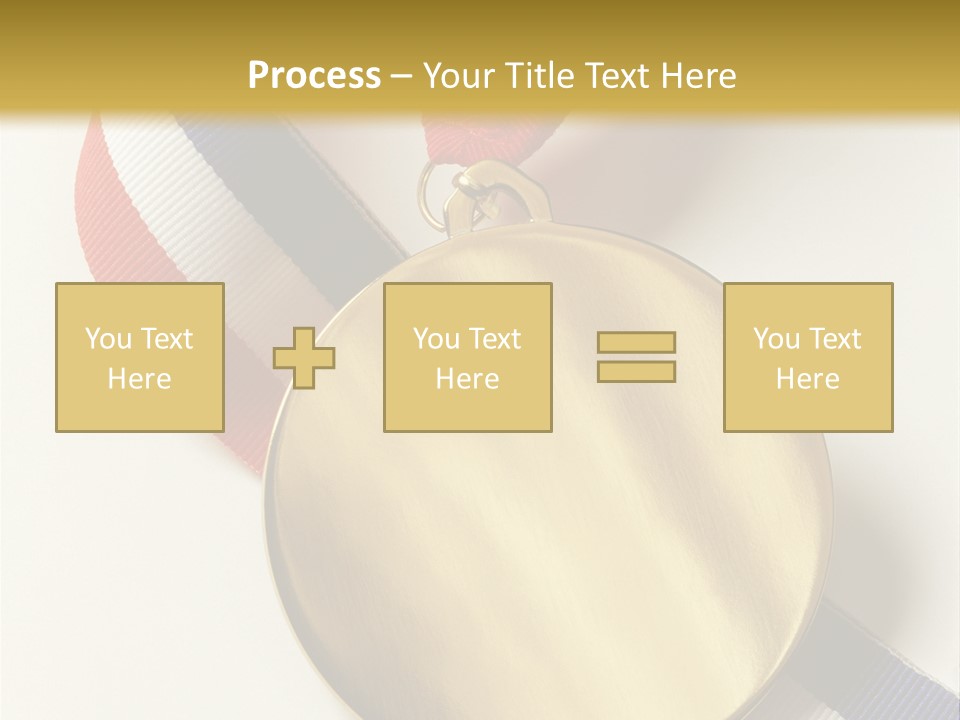 Process – Your Title Text Here

You Text Here

You Text Here

You Text Here